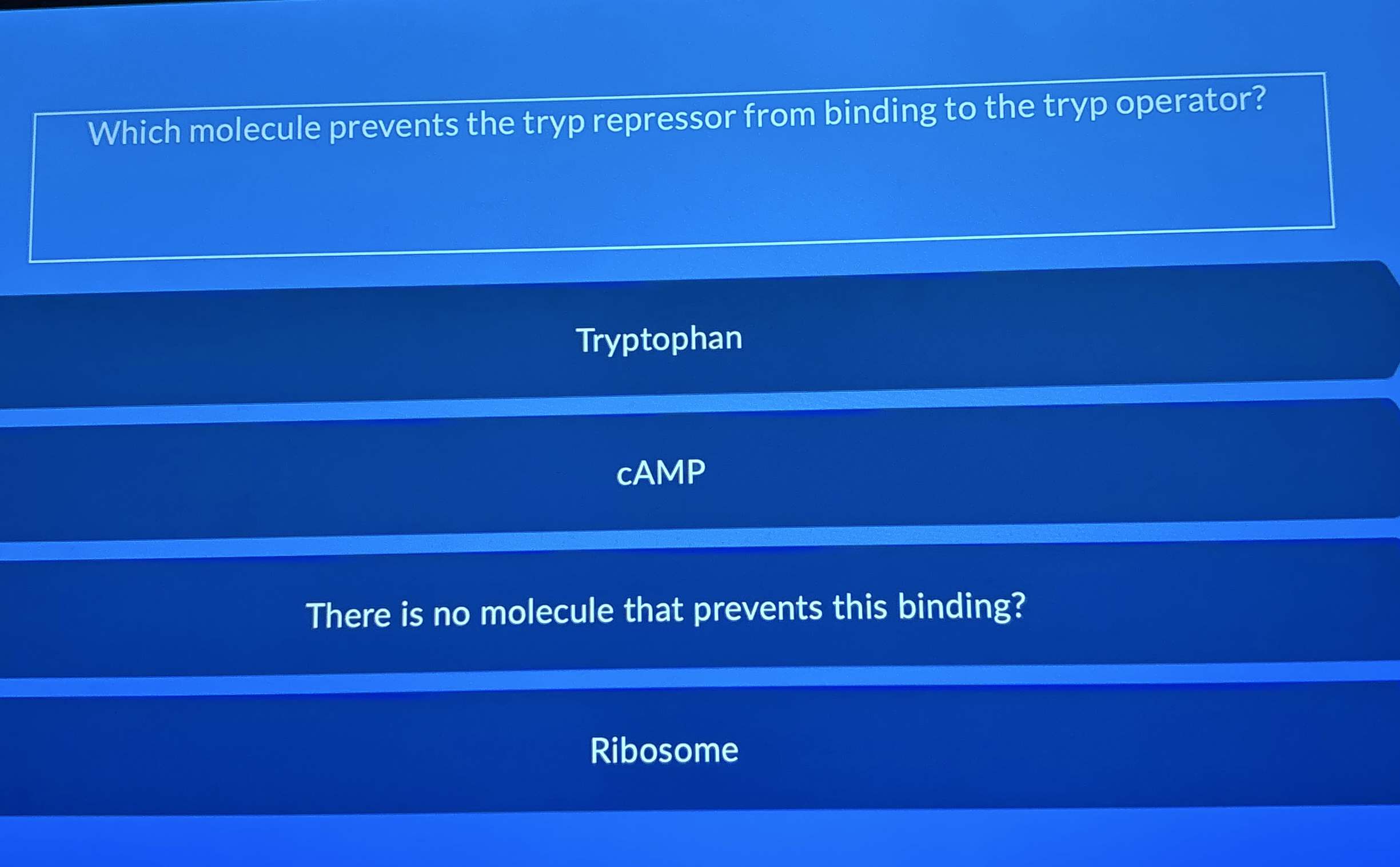 Which molecule prevents the tryp repressor from binding to the tryp operator?

Tryptophan

cAMP

There is no molecule that prevents this binding?

Ribosome